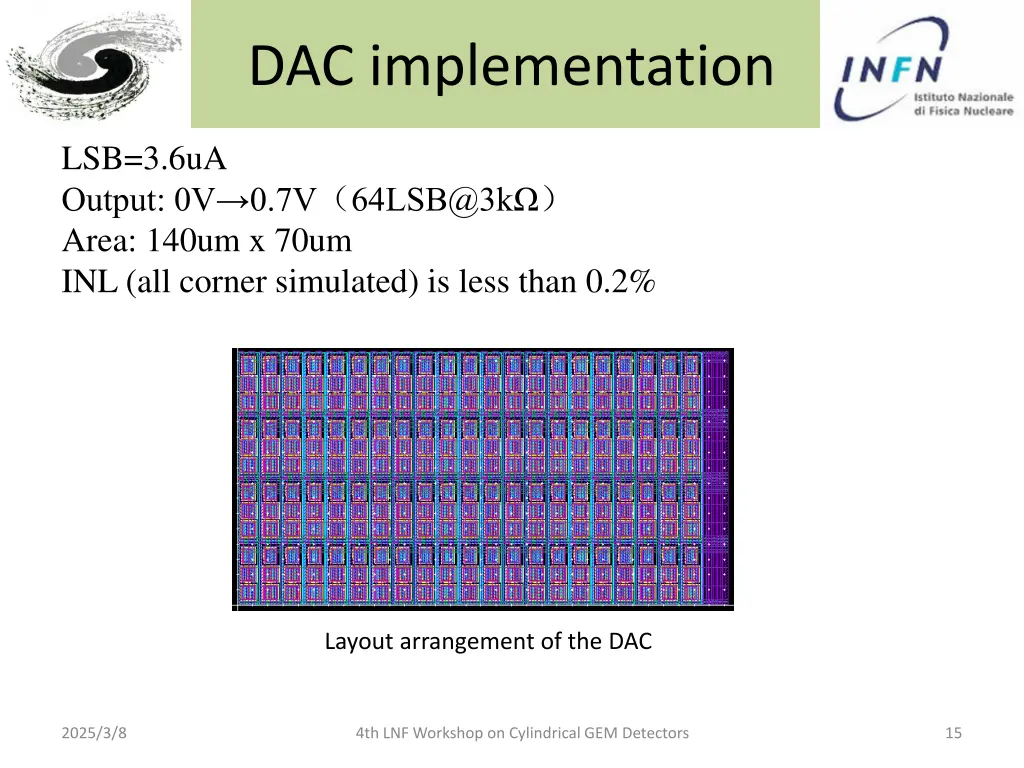 DAC implementation

INFN Istituto Nazionale di Fisica Nucleare

LSB=3.6uA
Output: 0V→0.7V（64LSB@3kΩ）
Area: 140um x 70um
INL (all corner simulated) is less than 0.2%

Layout arrangement of the DAC

2025/3/8

4th LNF Workshop on Cylindrical GEM Detectors

15